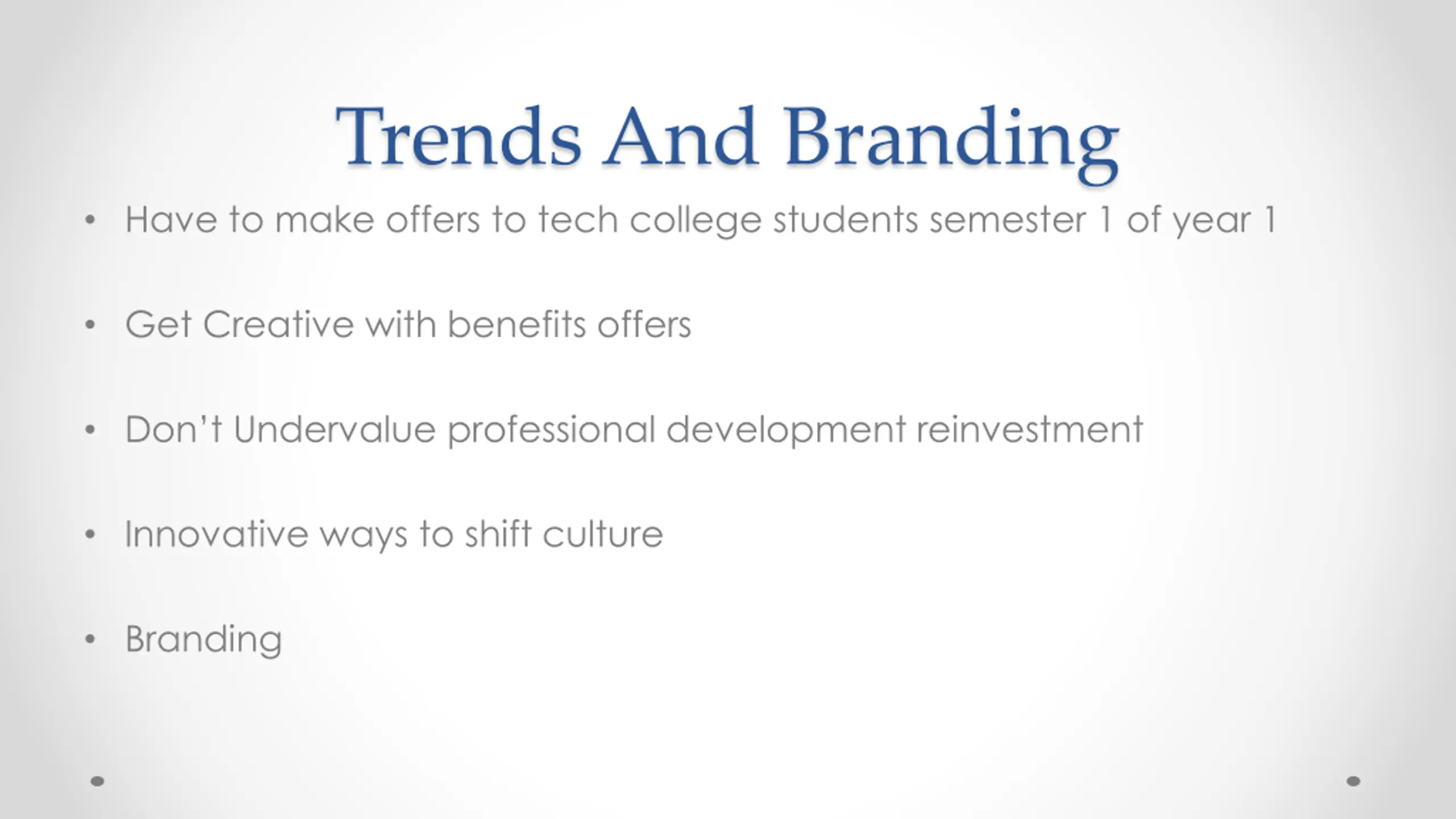 Trends And Branding

• Have to make offers to tech college students semester 1 of year 1

• Get Creative with benefits offers

• Don't Undervalue professional development reinvestment

• Innovative ways to shift culture

• Branding